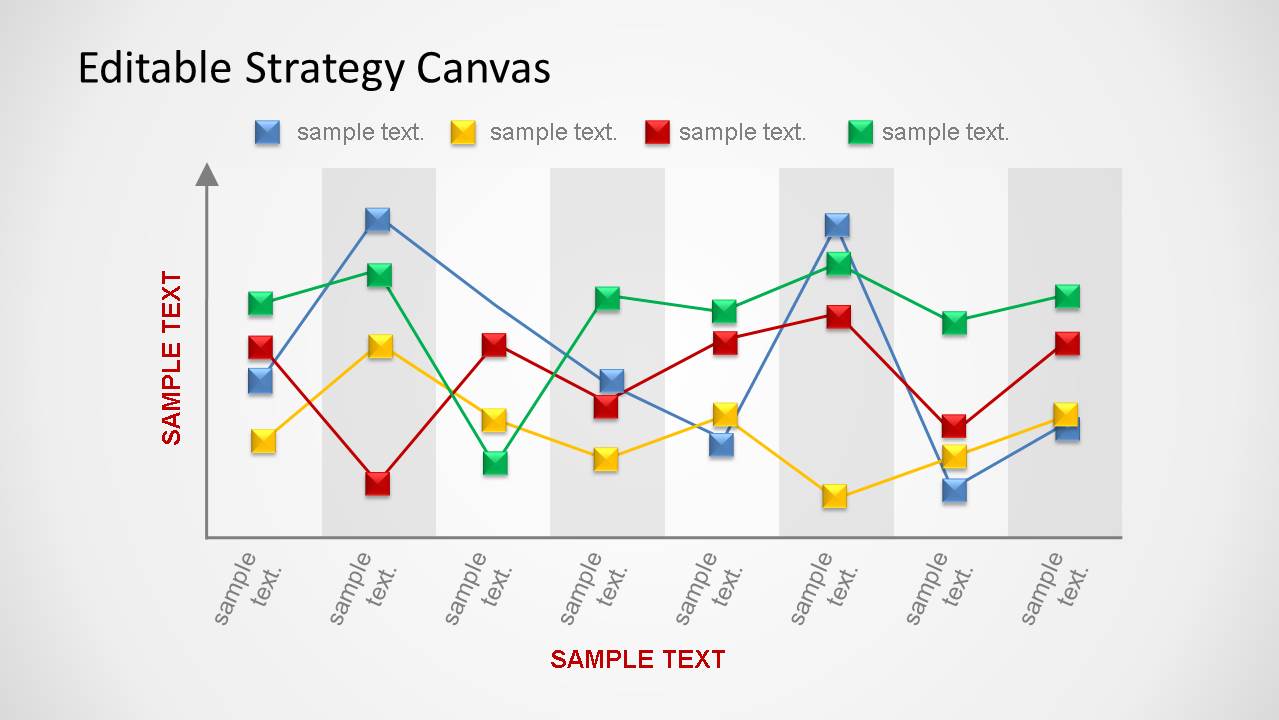 Editable Strategy Canvas

sample text. sample text. sample text. sample text.

SAMPLE TEXT

sample text.

sample text.

sample text.

sample text.

sample text.

sample text.

sample text.

sample text.

SAMPLE TEXT